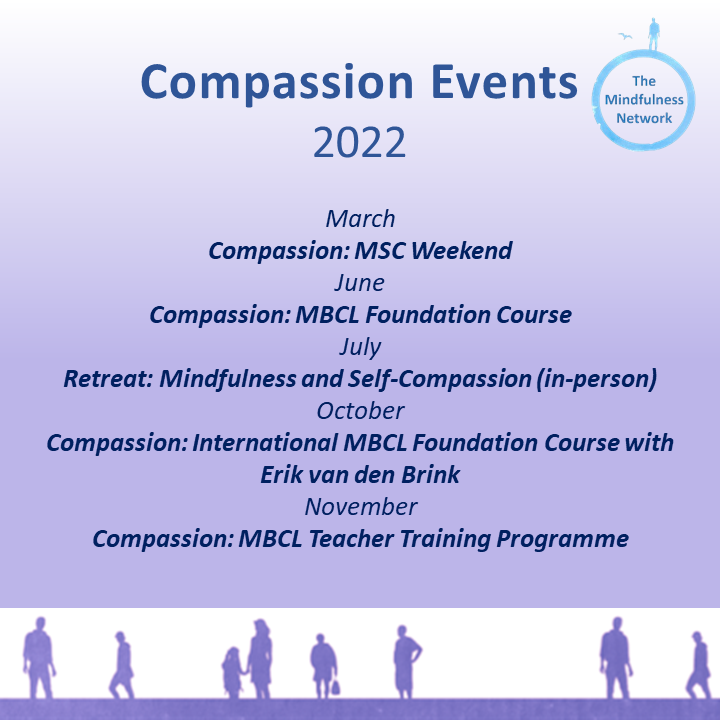 Compassion Events
2022

The
Mindfulness
Network

March
Compassion: MSC Weekend
June
Compassion: MBCL Foundation Course
July
Retreat: Mindfulness and Self-Compassion (in-person)
October
Compassion: International MBCL Foundation Course with Erik van den Brink
November
Compassion: MBCL Teacher Training Programme